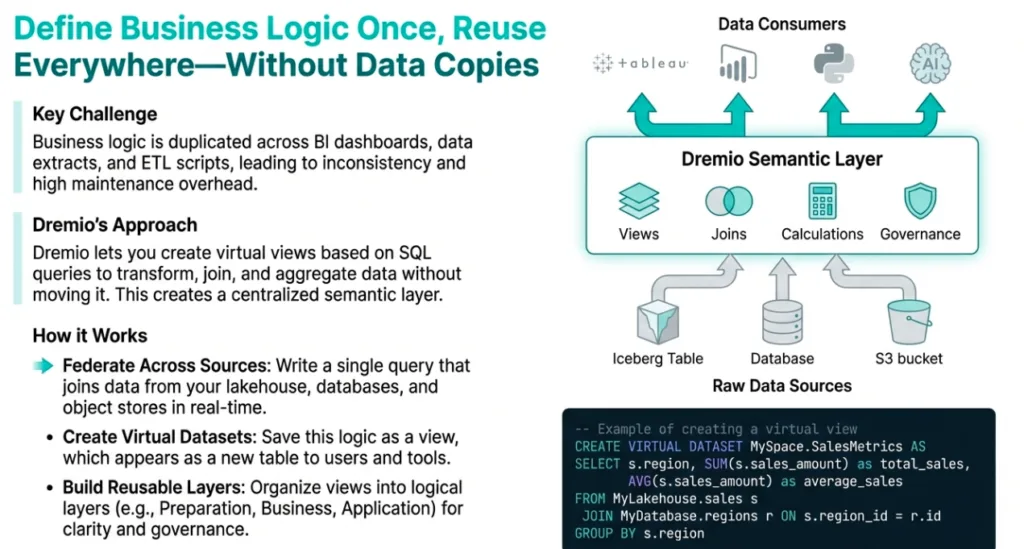 Define Business Logic Once, Reuse Everywhere—Without Data Copies

Key Challenge

Business logic is duplicated across BI dashboards, data extracts, and ETL scripts, leading to inconsistency and high maintenance overhead.

Dremio's Approach

Dremio lets you create virtual views based on SQL queries to transform, join, and aggregate data without moving it. This creates a centralized semantic layer.

How it Works

Federate Across Sources: Write a single query that joins data from your lakehouse, databases, and object stores in real-time.

• Create Virtual Datasets: Save this logic as a view, which appears as a new table to users and tools.

• Build Reusable Layers: Organize views into logical layers (e.g., Preparation, Business, Application) for clarity and governance.

Data Consumers

tableau

AI

Dremio Semantic Layer

Views Joins Calculations Governance

Iceberg Table Database S3 bucket

Raw Data Sources

-- Example of creating a virtual view
CREATE VIRTUAL DATASET MySpace.SalesMetrics AS
SELECT s.region, SUM(s.sales_amount) as total_sales,
AVG(s.sales_amount) as average_sales
FROM MyLakehouse.sales s
JOIN MyDatabase.regions r ON s.region_id = r.id
GROUP BY s.region